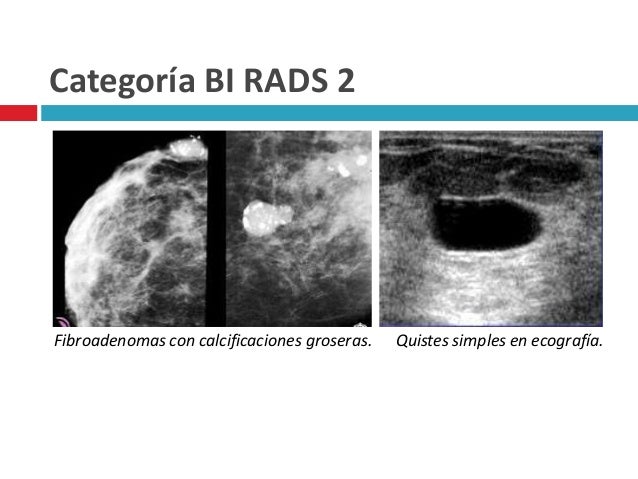 Categoría BI RADS 2

Fibroadenomas con calcificaciones groseras.

Quistes simples en ecografía.